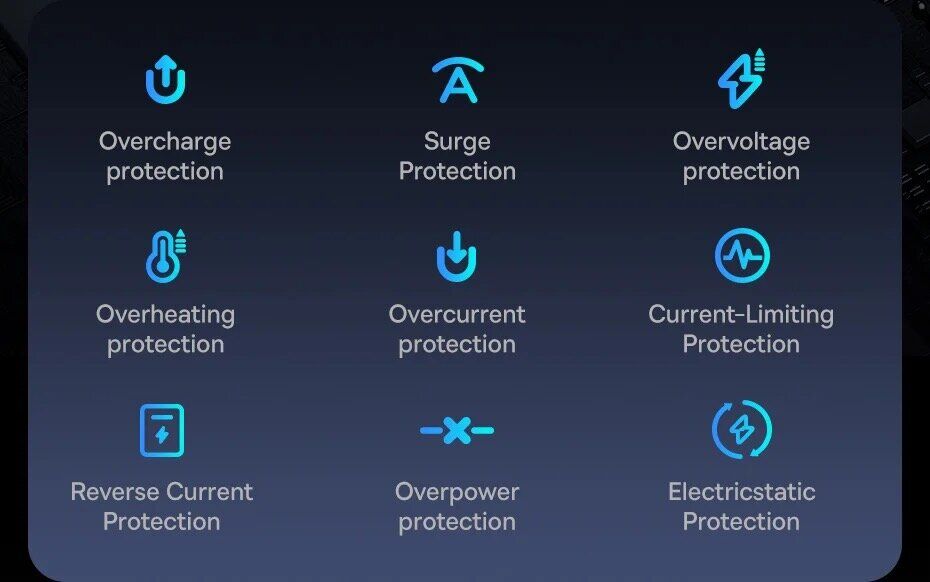 Overcharge protection

Surge Protection

Overvoltage protection

Overheating protection

Overcurrent protection

Current-Limiting Protection

Reverse Current Protection

Overpower protection

Electricstatic Protection